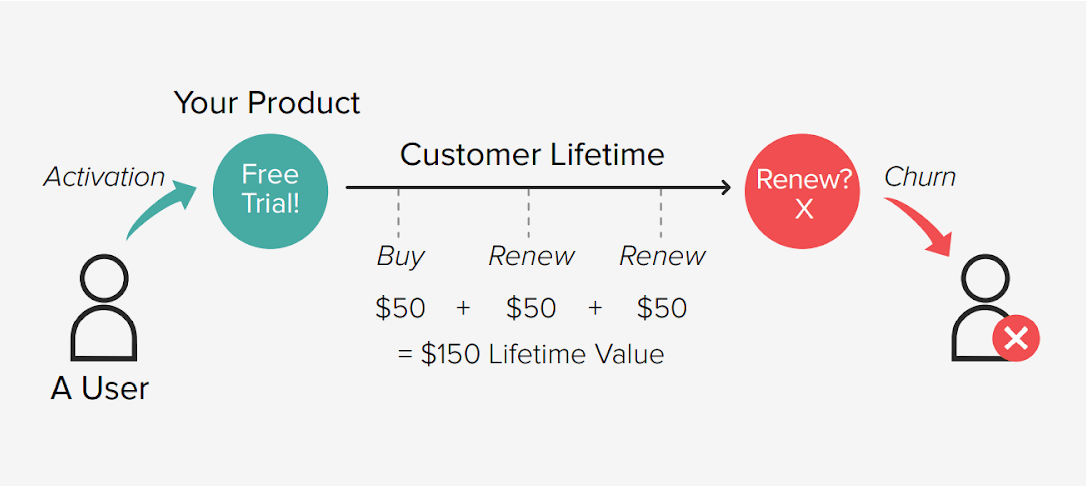 Your Product

Activation

Free Trial!

Customer Lifetime

Renew? X

Churn

Buy

Renew

Renew

\$50 + \$50 + \$50

= \$150 Lifetime Value

A User